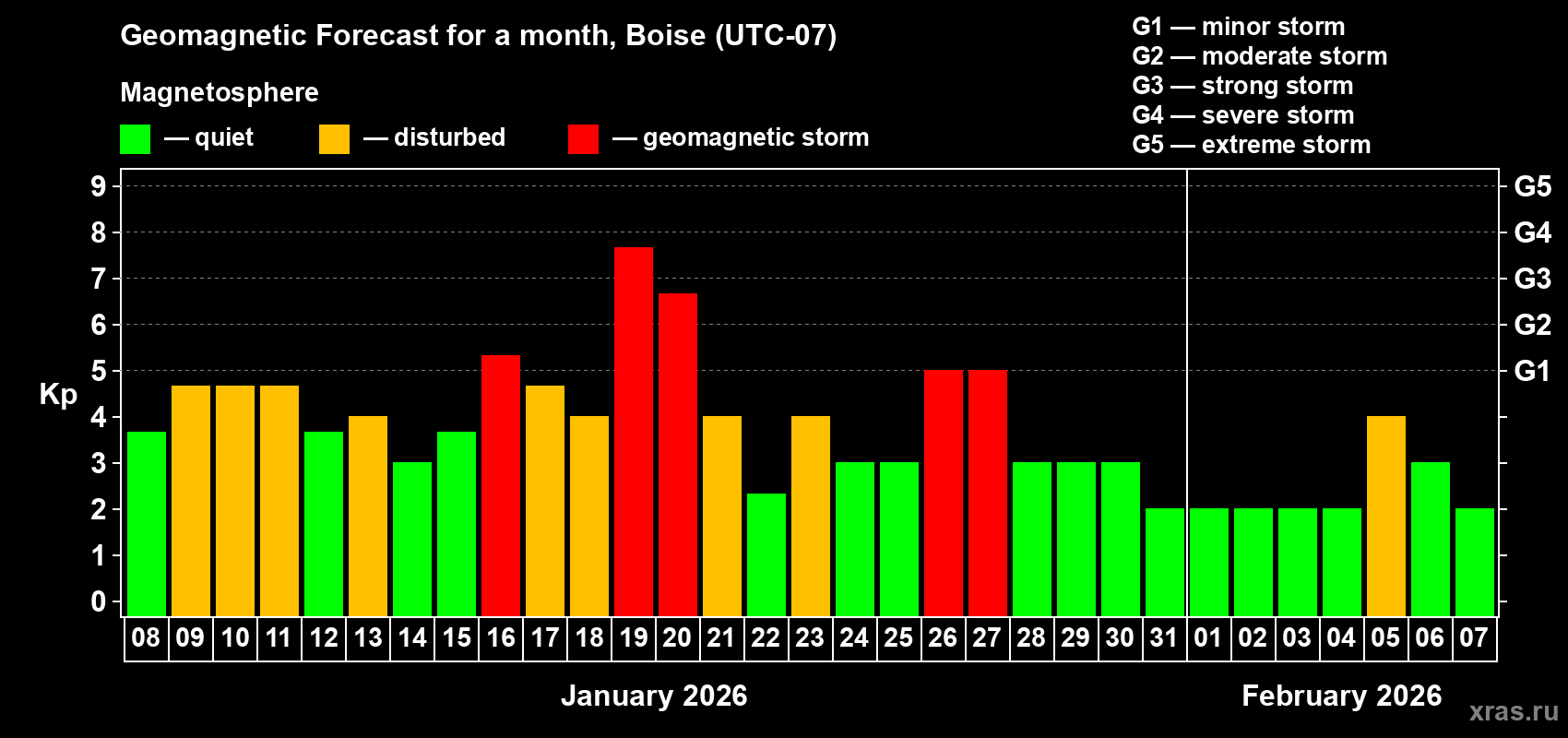 Geomagnetic Forecast for a month, Boise (UTC-07)

Magnetosphere

— quiet — disturbed — geomagnetic storm

G1 — minor storm
G2 — moderate storm
G3 — strong storm
G4 — severe storm
G5 — extreme storm

Kp

9
8
7
6
5
4
3
2
1
0

G5
G4
G3
G2
G1

08 09 10 11 12 13 14 15 16 17 18 19 20 21 22 23 24 25 26 27 28 29 30 31 01 02 03 04 05 06 07

January 2026

February 2026

xras.ru